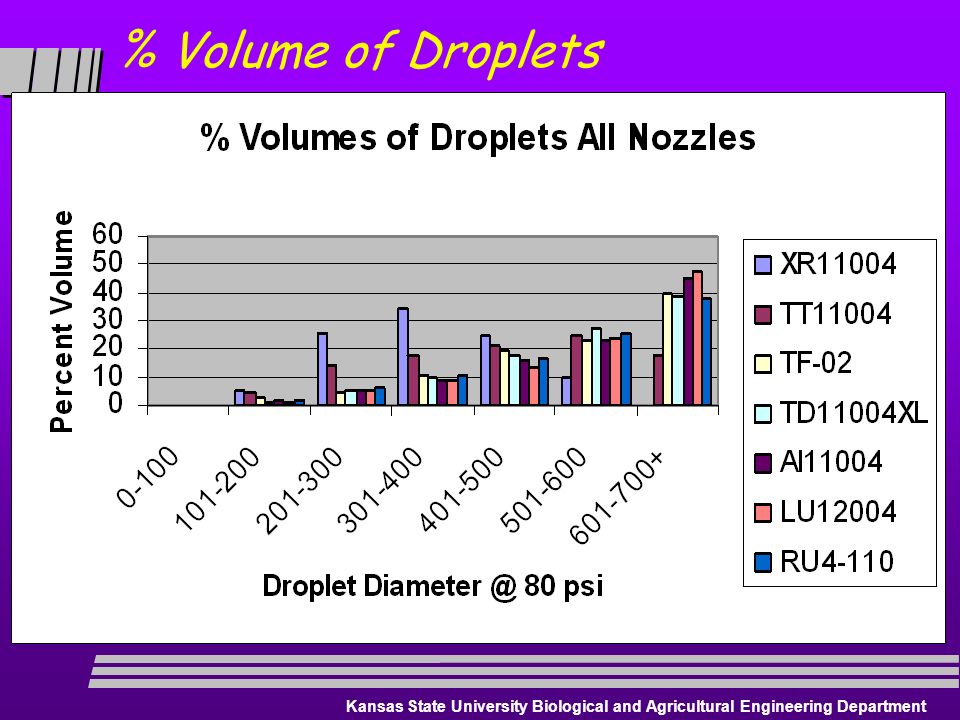 % Volume of Droplets

% Volumes of Droplets All Nozzles

Percent Volume

60
50
40
30
20
10
0

0-100
101-200
201-300
301-400
401-500
501-600
601-700+

Droplet Diameter @ 80 psi

XR11004
TT11004
TF-02
TD11004XL
AI11004
LU12004
RU4-110

Kansas State University Biological and Agricultural Engineering Department